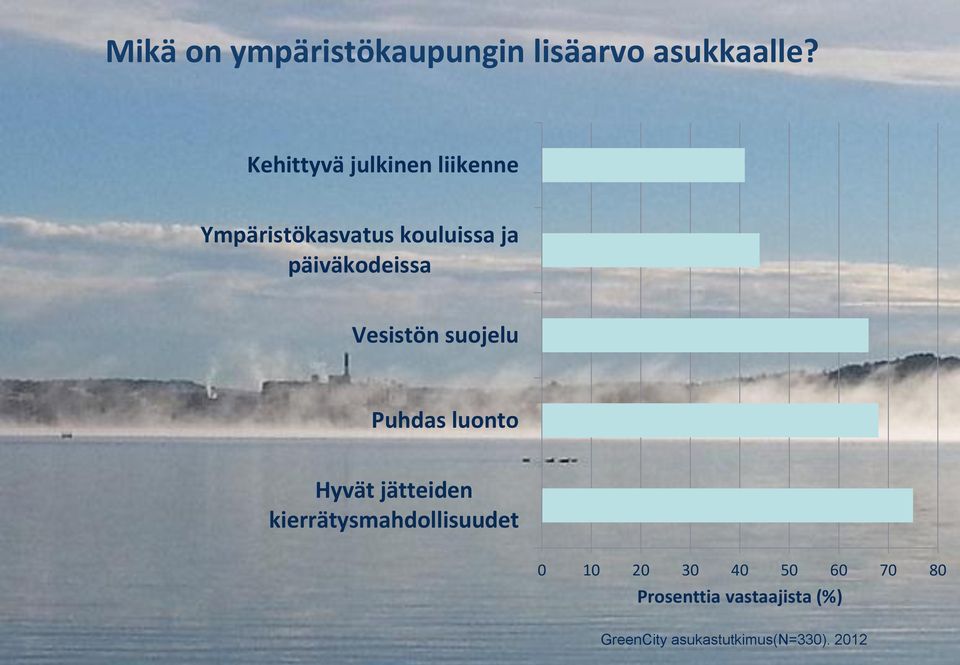 Mikä on ympäristökaupungin lisäarvo asukkaalle?

Kehittyvä julkinen liikenne

Ympäristökasvatus kouluissa ja päiväkodeissa

Vesistön suojelu

Puhdas luonto

Hyvät jätteiden kierrätysmahdollisuudet

0 10 20 30 40 50 60 70 80

Prosenttia vastaajista (%)

GreenCity asukastutkimus(N=330). 2012